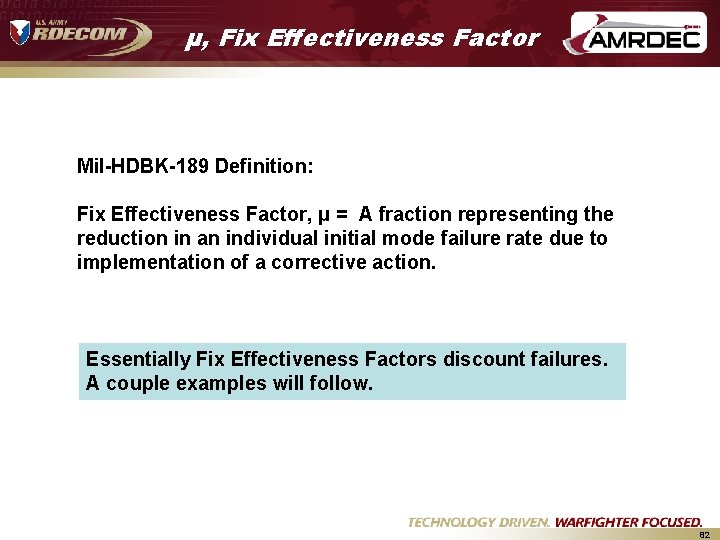 U.S. ARMY RDECOM

μ, Fix Effectiveness Factor

AMRDEC

Mil-HDBK-189 Definition:

Fix Effectiveness Factor, μ = A fraction representing the reduction in an individual initial mode failure rate due to implementation of a corrective action.

Essentially Fix Effectiveness Factors discount failures. A couple examples will follow.

TECHNOLOGY DRIVEN. WARFIGHTER FOCUSED.

82